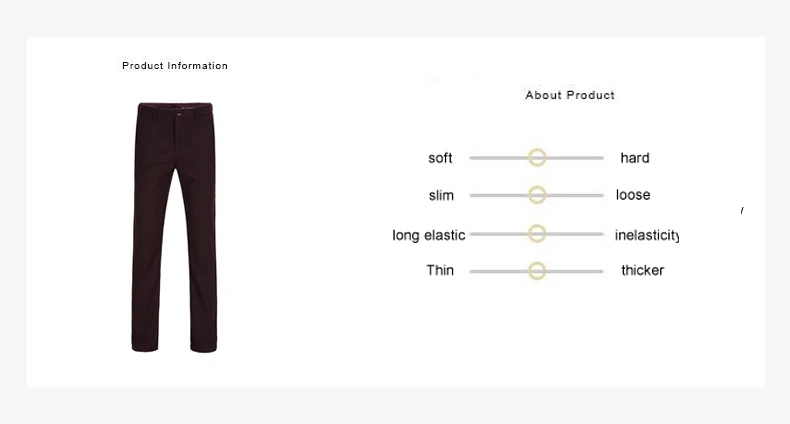 Product Information

About Product

soft hard

slim loose

long elastic inelasticity

Thin thicker